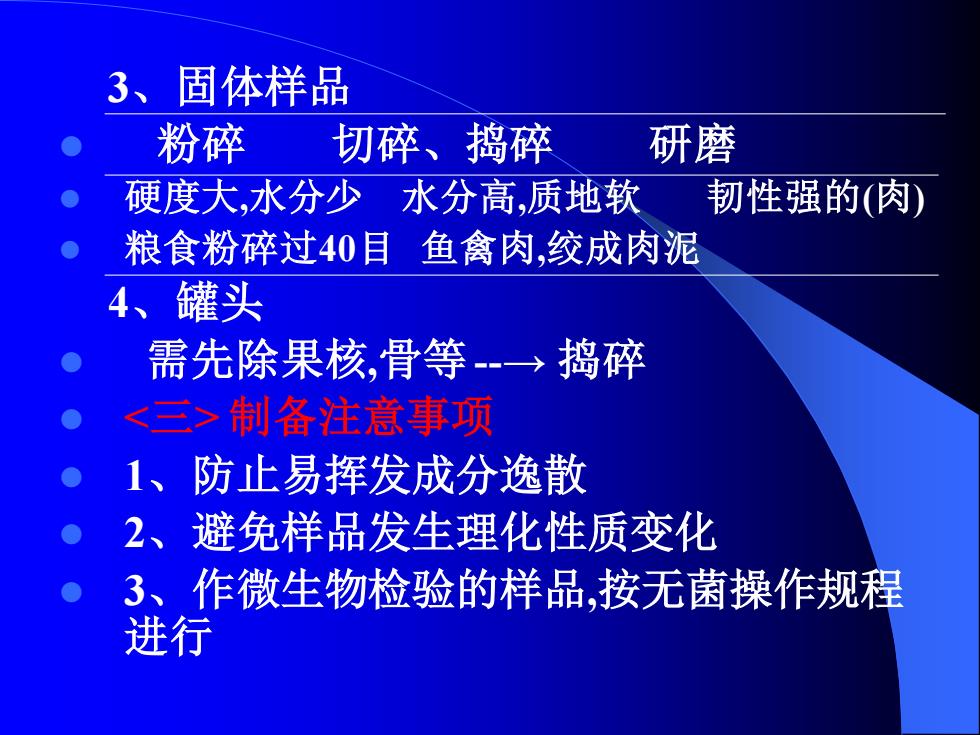 3、固体样品

粉碎　切碎、捣碎　研磨

硬度大,水分少　水分高,质地软　韧性强的(肉)

粮食粉碎过40目　鱼禽肉,绞成肉泥

4、罐头

需先除果核,骨等 --→ 捣碎

<三> 制备注意事项

1、防止易挥发成分逸散

2、避免样品发生理化性质变化

3、作微生物检验的样品,按无菌操作规程进行